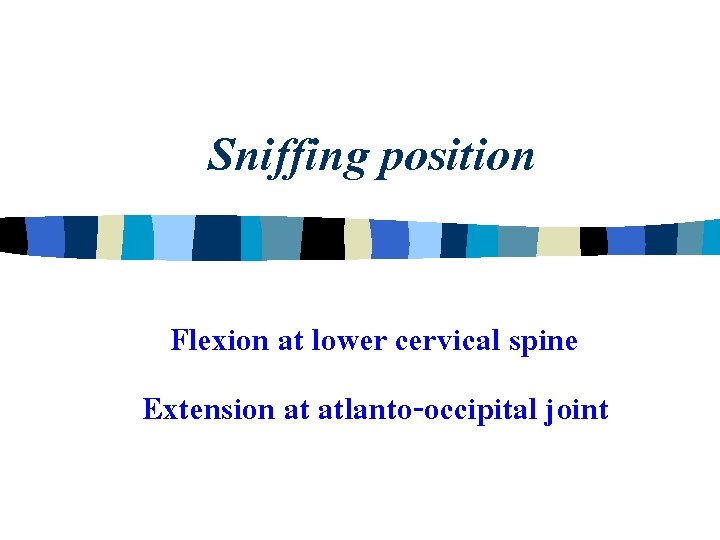 Sniffing position

Flexion at lower cervical spine

Extension at atlanto-occipital joint